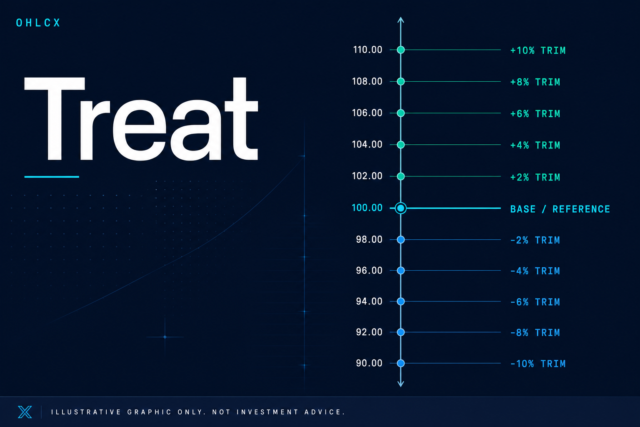 OHLCX

Treat

110.00 +10% TRIM
108.00 +8% TRIM
106.00 +6% TRIM
104.00 +4% TRIM
102.00 +2% TRIM
100.00 BASE / REFERENCE
98.00 -2% TRIM
96.00 -4% TRIM
94.00 -6% TRIM
92.00 -8% TRIM
90.00 -10% TRIM

ILLUSTRATIVE GRAPHIC ONLY. NOT INVESTMENT ADVICE.